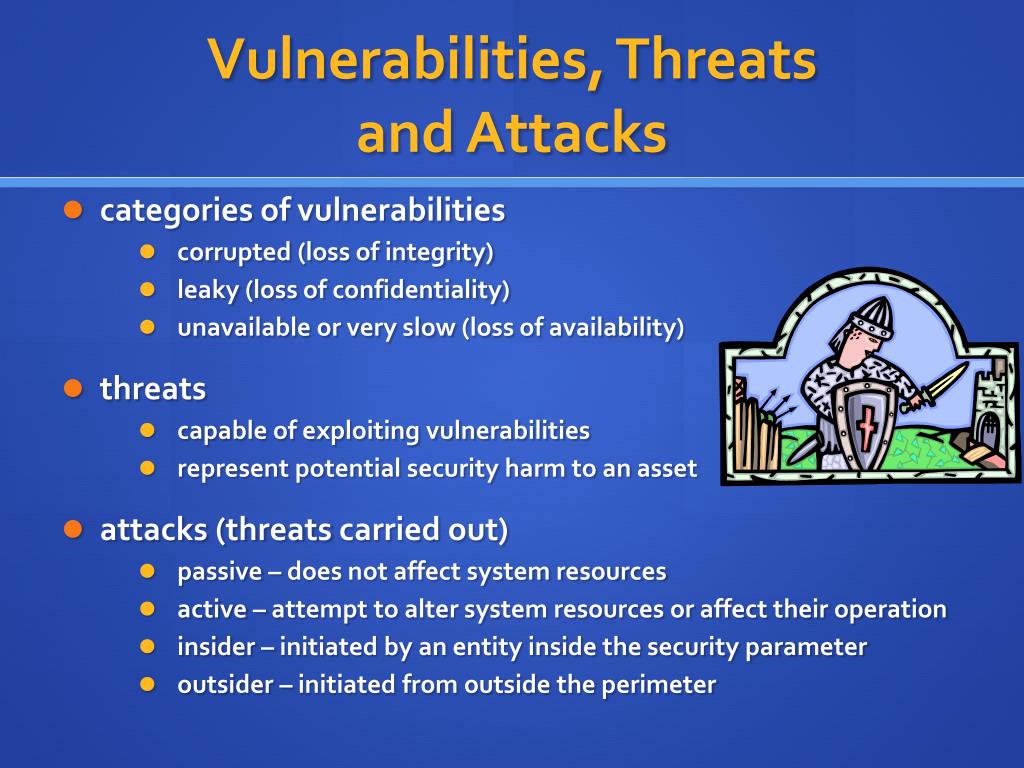 Vulnerabilities, Threats and Attacks

- categories of vulnerabilities
  - corrupted (loss of integrity)
  - leaky (loss of confidentiality)
  - unavailable or very slow (loss of availability)
- threats
  - capable of exploiting vulnerabilities
  - represent potential security harm to an asset
- attacks (threats carried out)
  - passive – does not affect system resources
  - active – attempt to alter system resources or affect their operation
  - insider – initiated by an entity inside the security parameter
  - outsider – initiated from outside the perimeter